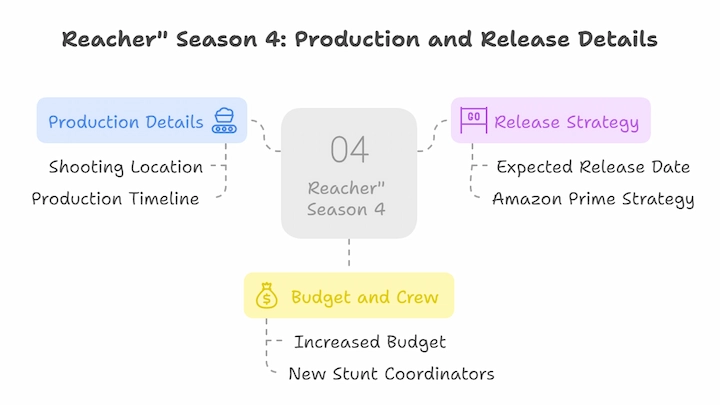 Reacher" Season 4: Production and Release Details

Production Details

Shooting Location

Production Timeline

04

Reacher" Season 4

GO

Release Strategy

Expected Release Date

Amazon Prime Strategy

$

Budget and Crew

Increased Budget

New Stunt Coordinators